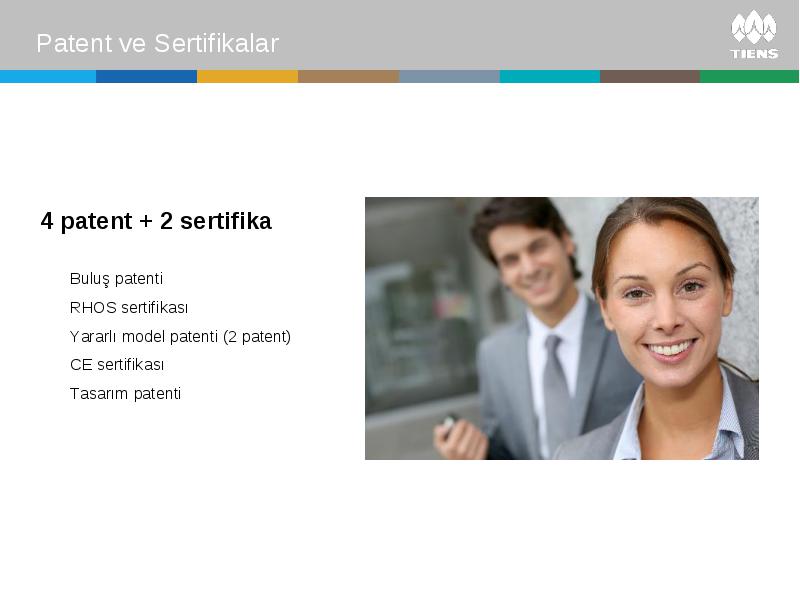 Patent ve Sertifikalar

TIENS

4 patent + 2 sertifika

Buluş patenti

RHOS sertifikası

Yararlı model patenti (2 patent)

CE sertifikası

Tasarım patenti